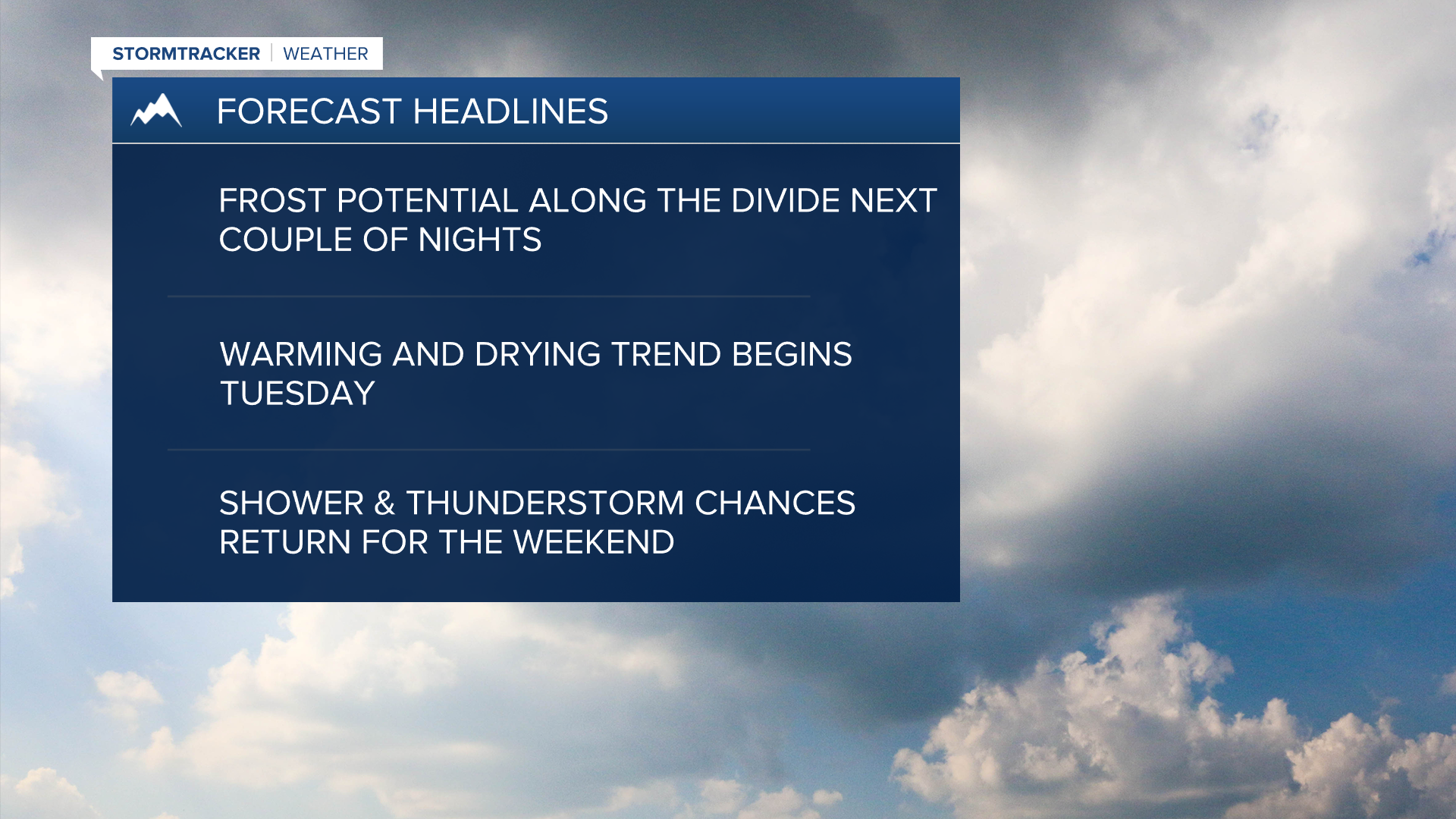 STORMTRACKER | WEATHER

FORECAST HEADLINES

FROST POTENTIAL ALONG THE DIVIDE NEXT COUPLE OF NIGHTS

WARMING AND DRYING TREND BEGINS TUESDAY

SHOWER & THUNDERSTORM CHANCES RETURN FOR THE WEEKEND